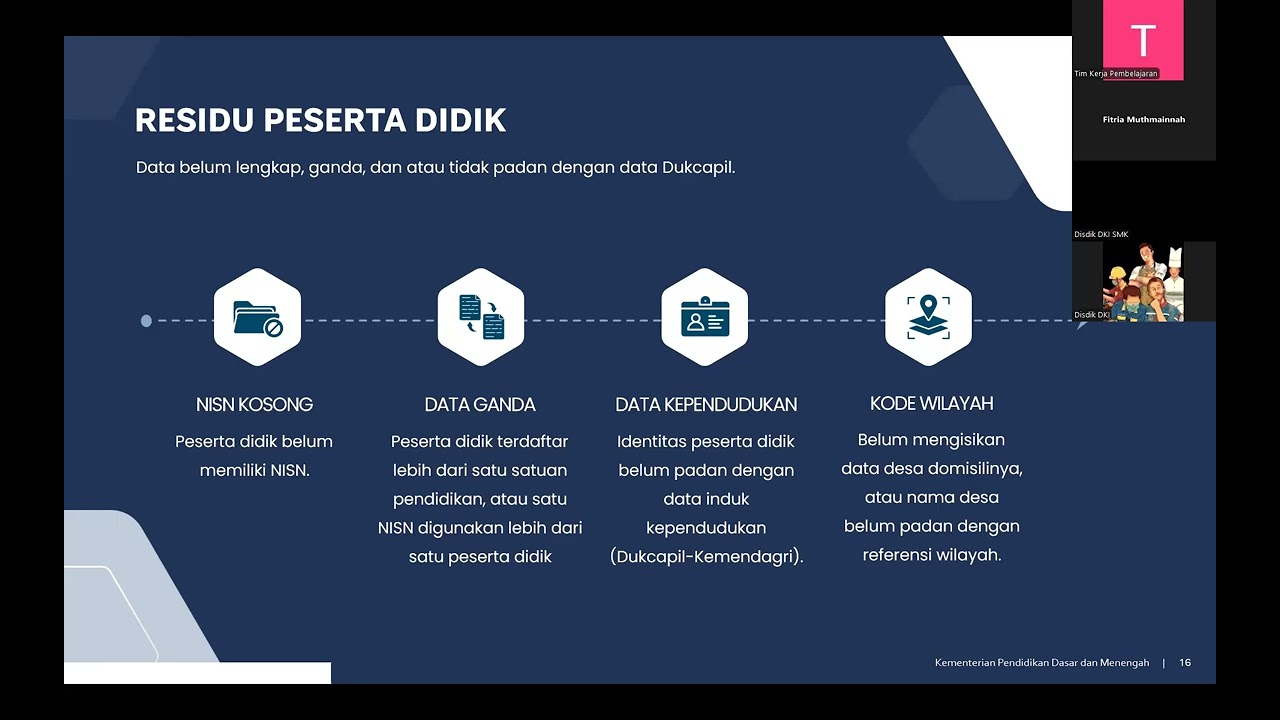 RESIDU PESERTA DIDIK

Data belum lengkap, ganda, dan atau tidak padan dengan data Dukcapil.

NISN KOSONG

Peserta didik belum memiliki NISN.

DATA GANDA

Peserta didik terdaftar lebih dari satu satuan pendidikan, atau satu NISN digunakan lebih dari satu peserta didik

DATA KEPENDUDUKAN

Identitas peserta didik belum padan dengan data induk kependudukan (Dukcapil-Kemendagri).

KODE WILAYAH

Belum mengisikan data desa domisilinya, atau nama desa belum padan dengan referensi wilayah.

Kementerian Pendidikan Dasar dan Menengah | 16

T

Tim Kerja Pembelajaran

Fitria Muthmainnah

Disdik DKI SMK

Disdik DKI